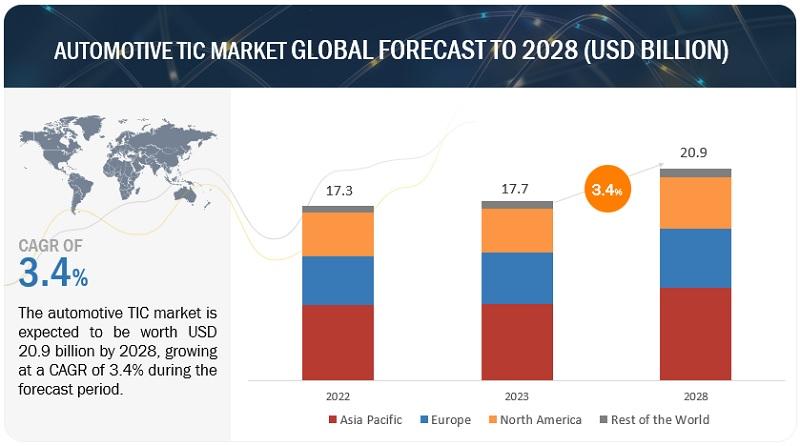 AUTOMOTIVE TIC MARKET GLOBAL FORECAST TO 2028 (USD BILLION)

CAGR OF
3.4%

The automotive TIC market is expected to be worth USD 20.9 billion by 2028, growing at a CAGR of 3.4% during the forecast period.

17.3
17.7
3.4%
20.9

2022
2023
2028

Asia Pacific
Europe
North America
Rest of the World